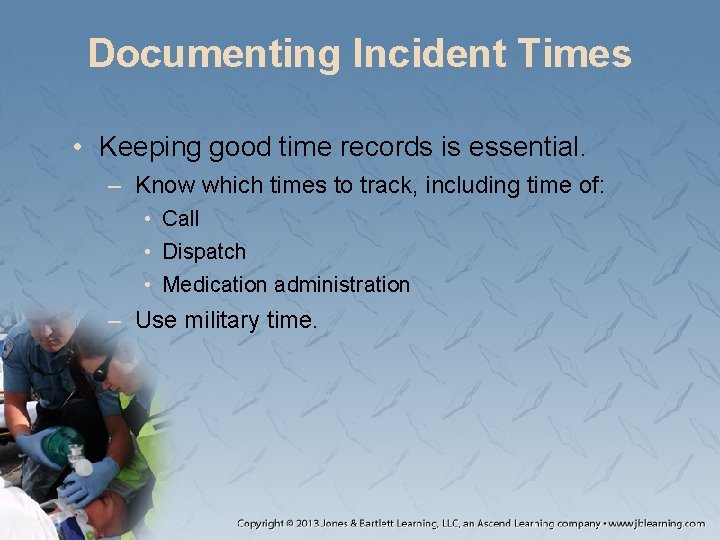 Documenting Incident Times

• Keeping good time records is essential.

– Know which times to track, including time of:

• Call

• Dispatch

• Medication administration

– Use military time.

Copyright © 2013 Jones & Bartlett Learning, LLC, an Ascend Learning company • www.jblearning.com